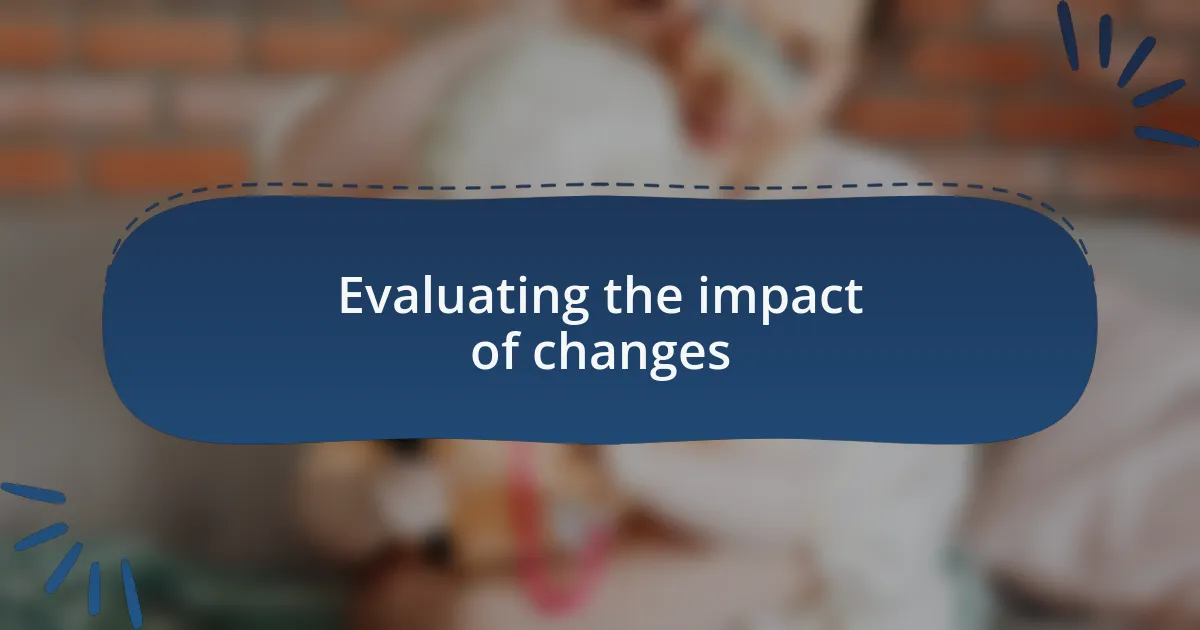 Evaluating the impact of changes